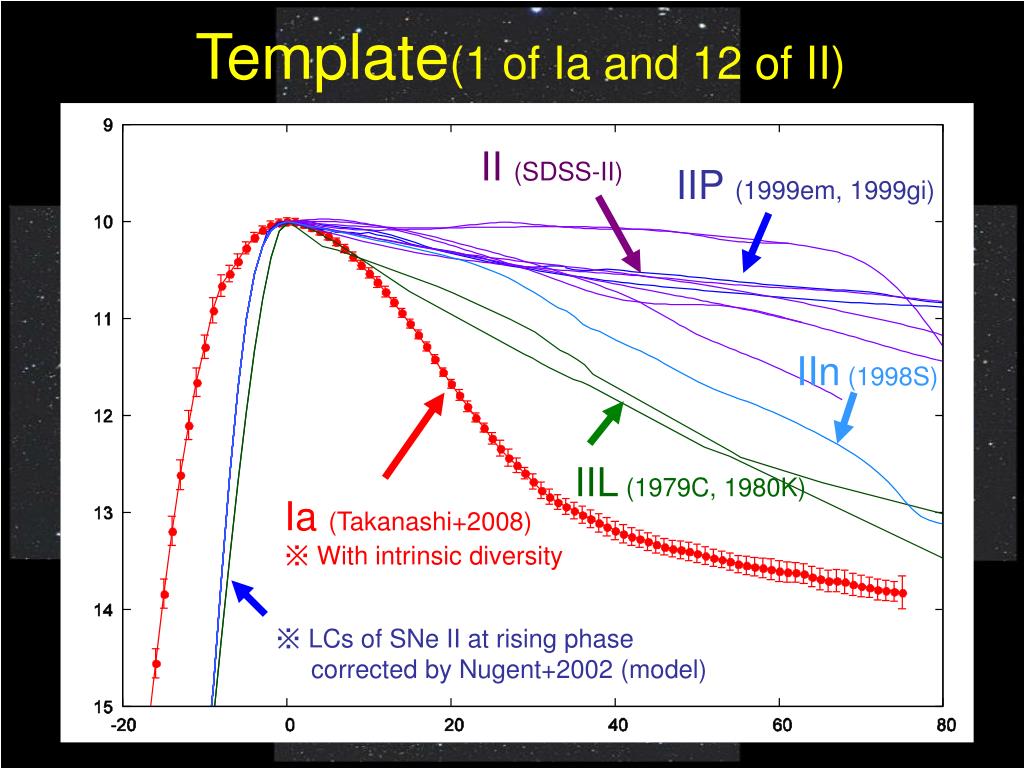 Template(1 of Ia and 12 of II)

9
10
11
12
13
14
15

-20
0
20
40
60
80

II (SDSS-II)
IIP (1999em, 1999gi)
IIn (1998S)
IIL (1979C, 1980K)
Ia (Takanashi+2008)
※ With intrinsic diversity
※ LCs of SNe II at rising phase corrected by Nugent+2002 (model)